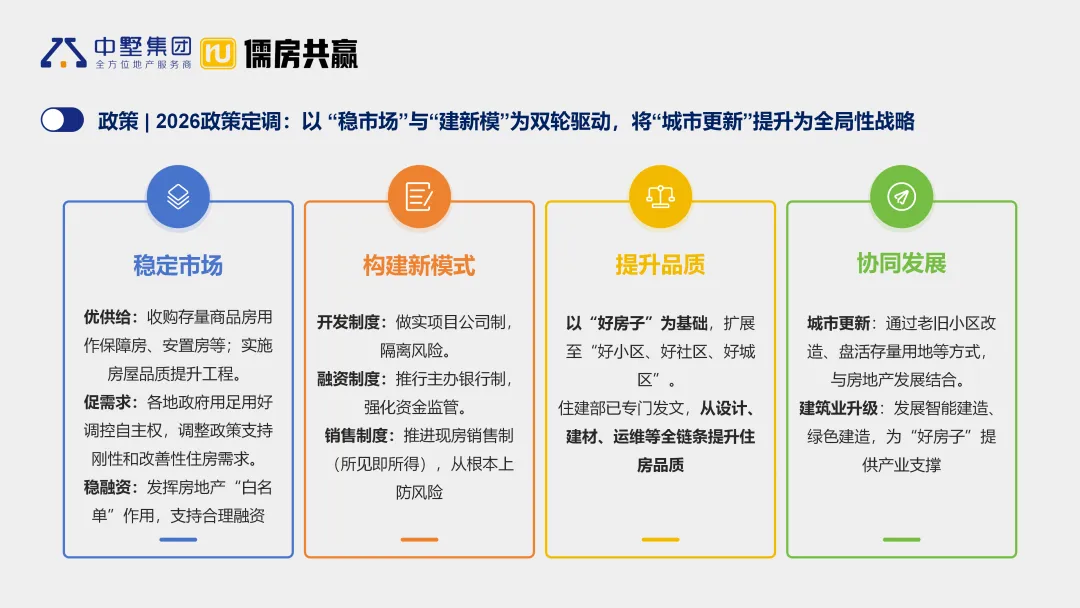 中墅集团
全方位地产服务商
儒房共赢

政策 | 2026政策定调：以 “稳市场”与“建新模”为双轮驱动，将“城市更新”提升为全局性战略

稳定市场

优供给：收购存量商品房用作保障房、安置房等；实施房屋品质提升工程。
促需求：各地政府用足用好调控自主权，调整政策支持刚性和改善性住房需求。
稳融资：发挥房地产“白名单”作用，支持合理融资

构建新模式

开发制度：做实项目公司制，隔离风险。
融资制度：推行主办银行制，强化资金监管。
销售制度：推进现房销售制（所见即所得），从根本上防风险

提升品质

以“好房子”为基础，扩展至“好小区、好社区、好城区”。
住建部已专门发文，从设计、建材、运维等全链条提升住房品质

协同发展

城市更新：通过老旧小区改造、盘活存量用地等方式，与房地产发展结合。
建筑业升级：发展智能建造、绿色建造，为“好房子”提供产业支撑